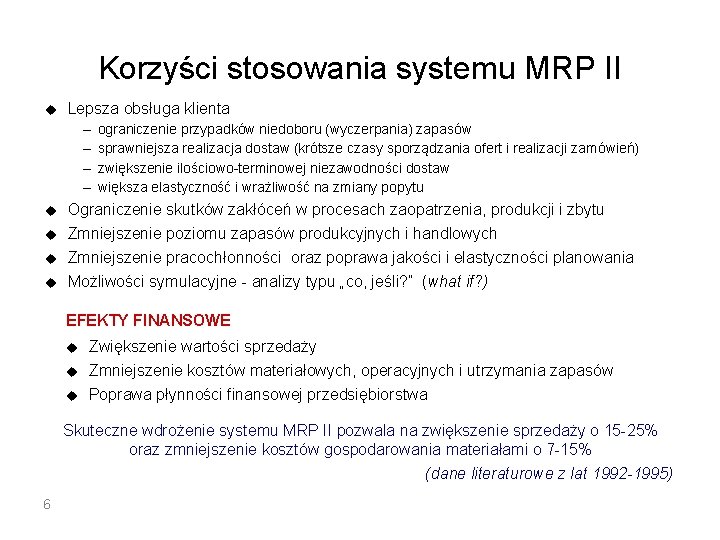 Korzyści stosowania systemu MRP II

◆ Lepsza obsługa klienta
– ograniczenie przypadków niedoboru (wyczerpania) zapasów
– sprawniejsza realizacja dostaw (krótsze czasy sporządzania ofert i realizacji zamówień)
– zwiększenie ilościowo-terminowej niezawodności dostaw
– większa elastyczność i wrażliwość na zmiany popytu
◆ Ograniczenie skutków zakłóceń w procesach zaopatrzenia, produkcji i zbytu
◆ Zmniejszenie poziomu zapasów produkcyjnych i handlowych
◆ Zmniejszenie pracochłonności oraz poprawa jakości i elastyczności planowania
◆ Możliwości symulacyjne - analizy typu „co, jeśli?" (what if?)

EFEKTY FINANSOWE
◆ Zwiększenie wartości sprzedaży
◆ Zmniejszenie kosztów materiałowych, operacyjnych i utrzymania zapasów
◆ Poprawa płynności finansowej przedsiębiorstwa

Skuteczne wdrożenie systemu MRP II pozwala na zwiększenie sprzedaży o 15-25% oraz zmniejszenie kosztów gospodarowania materiałami o 7-15%
(dane literaturowe z lat 1992-1995)

6